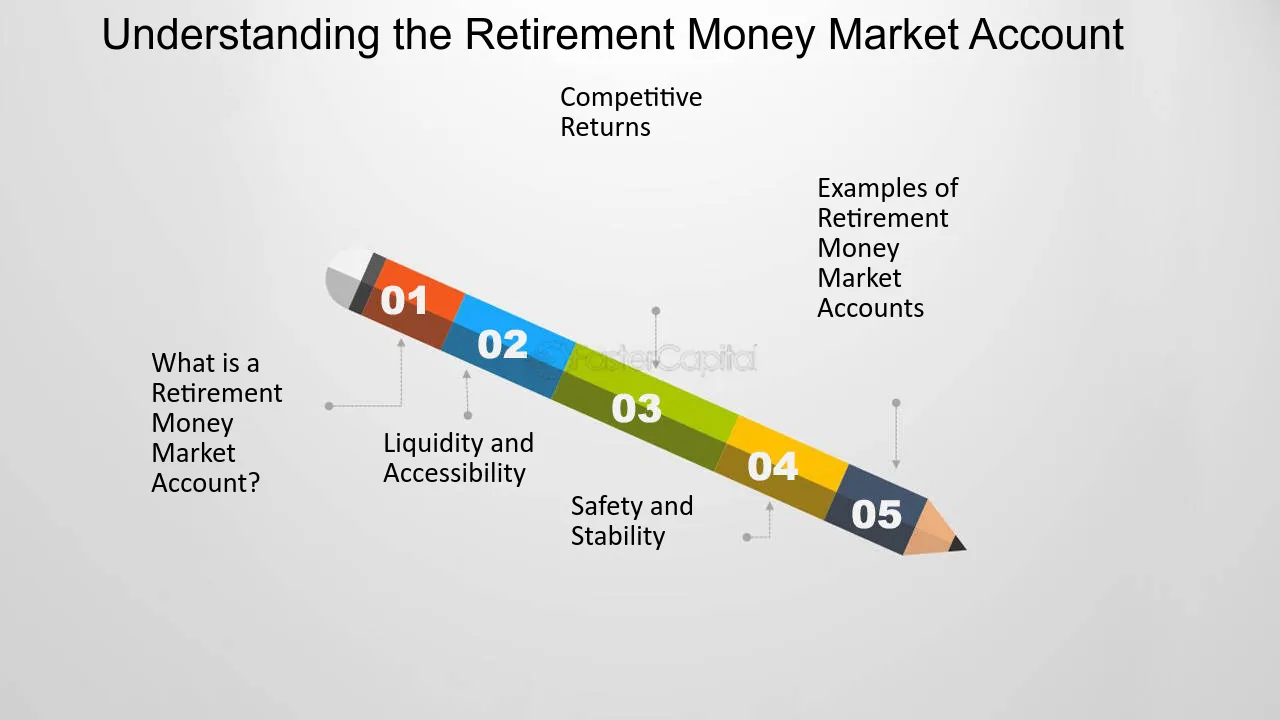 Understanding the Retirement Money Market Account

Competitive Returns

Examples of Retirement Money Market Accounts

01

02

03

04

05

What is a Retirement Money Market Account?

Liquidity and Accessibility

Safety and Stability

FasterCapital